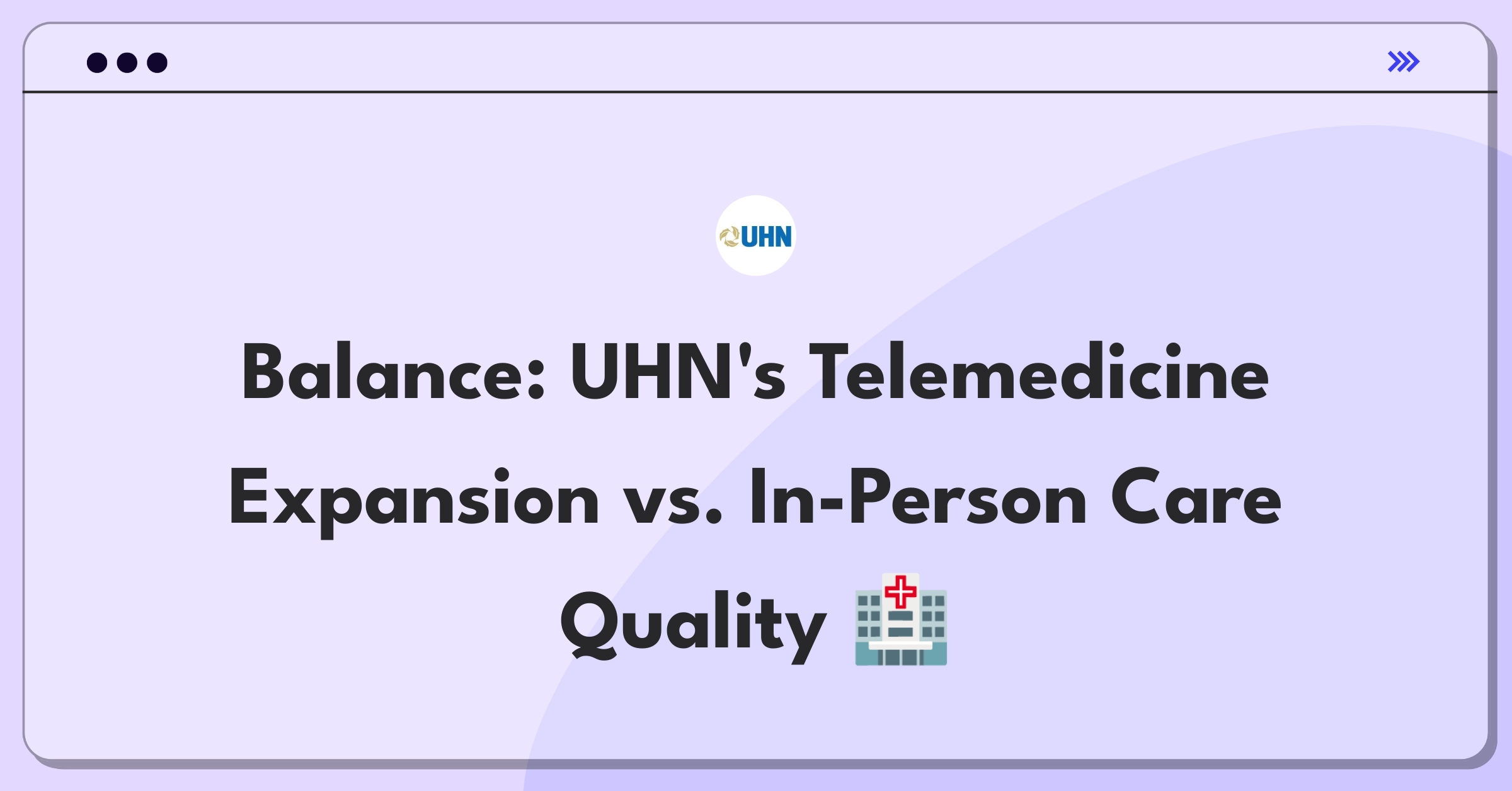 UHN

Balance: UHN's Telemedicine Expansion vs. In-Person Care Quality 🏥